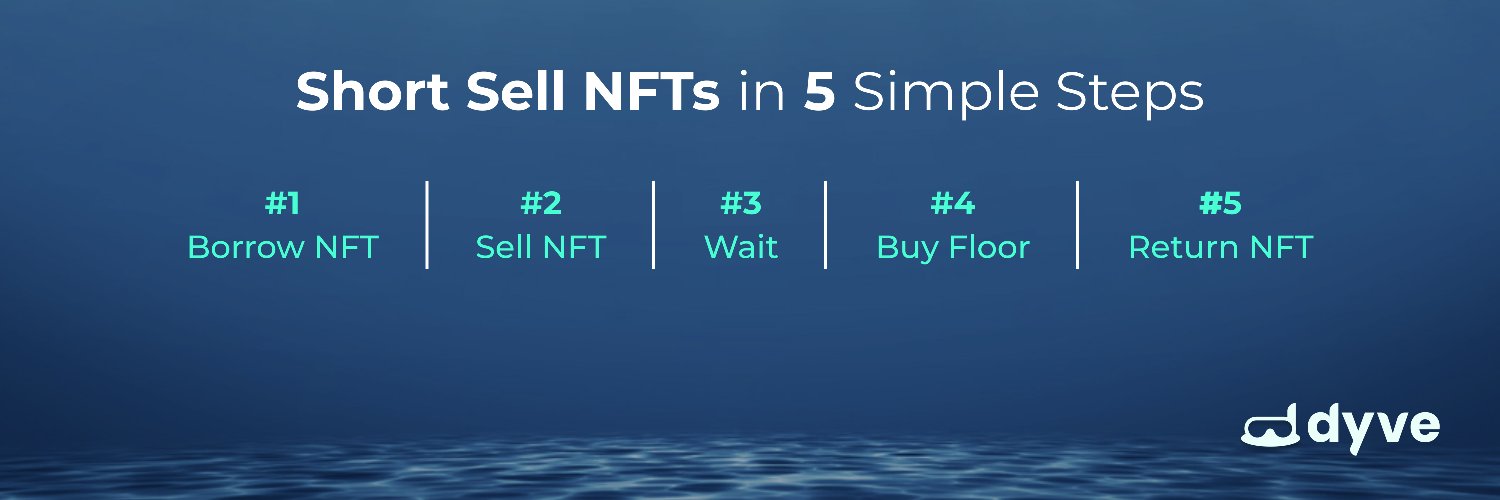 Short Sell NFTs in 5 Simple Steps

#1
Borrow NFT

#2
Sell NFT

#3
Wait

#4
Buy Floor

#5
Return NFT

dyve